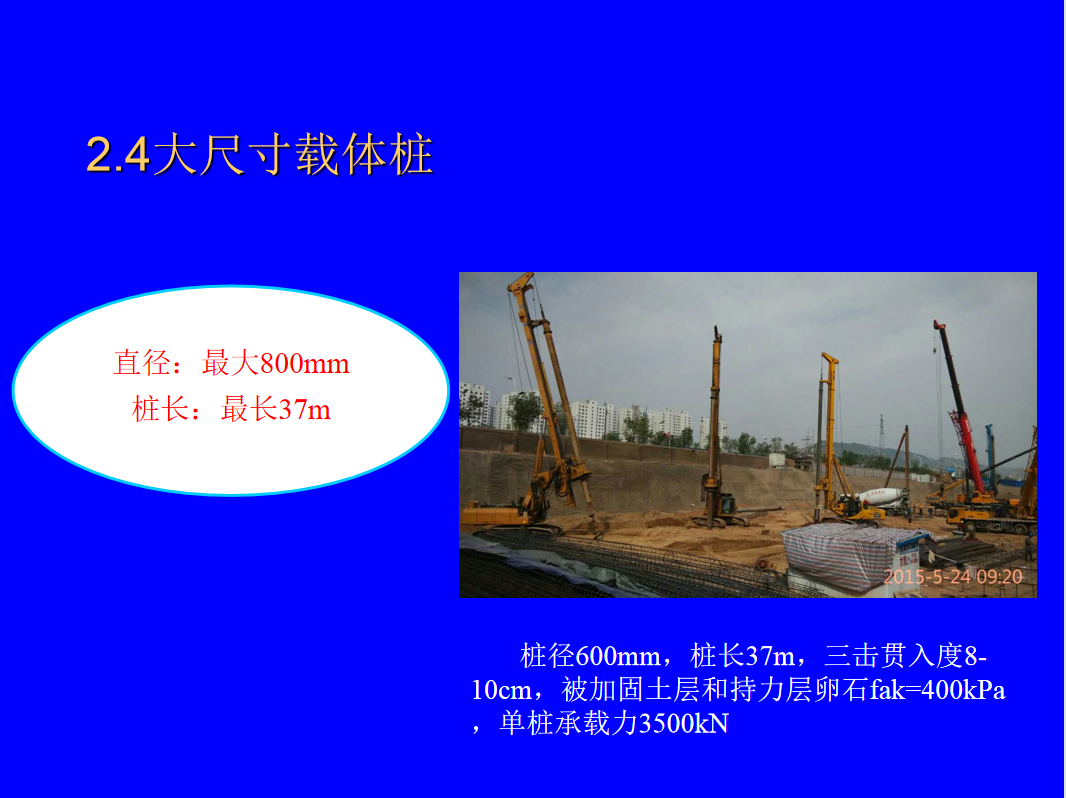 2.4大尺寸载体桩

直径：最大800mm
桩长：最长37m

2015-5-24 09:20

桩径600mm，桩长37m，三击贯入度8-10cm，被加固土层和持力层卵石fak=400kPa，单桩承载力3500kN